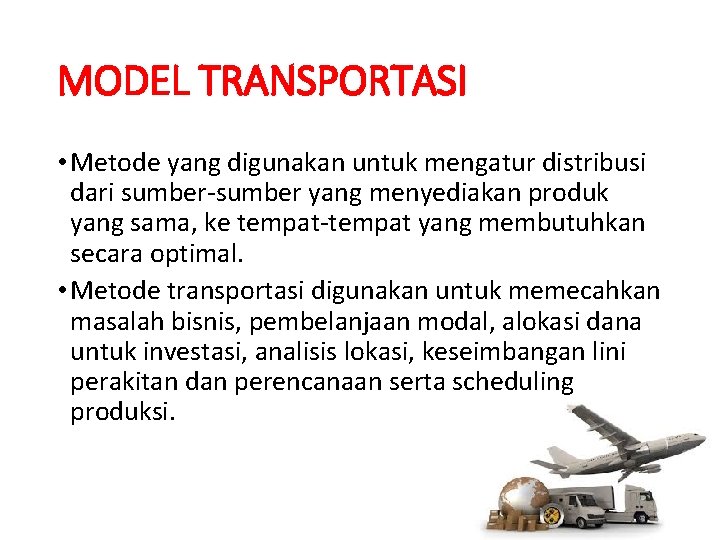 MODEL TRANSPORTASI

• Metode yang digunakan untuk mengatur distribusi dari sumber-sumber yang menyediakan produk yang sama, ke tempat-tempat yang membutuhkan secara optimal.

• Metode transportasi digunakan untuk memecahkan masalah bisnis, pembelanjaan modal, alokasi dana untuk investasi, analisis lokasi, keseimbangan lini perakitan dan perencanaan serta scheduling produksi.